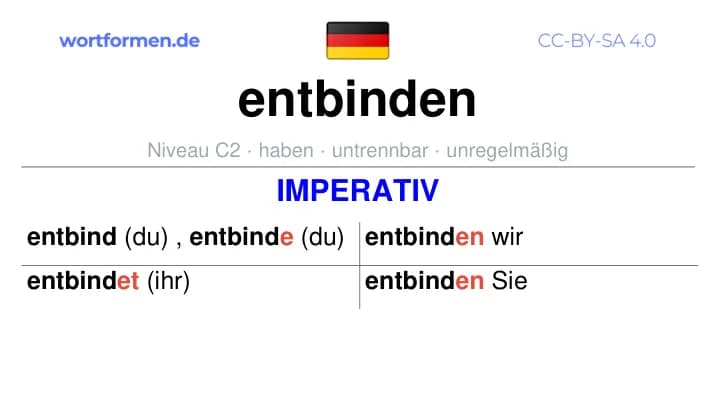 wortformen.de

CC-BY-SA 4.0

entbinden

Niveau C2 · haben · untrennbar · unregelmäßig

IMPERATIV

| entbind (du) , entbinde (du) | entbinden wir |
|---|---|
| entbindet (ihr) | entbinden Sie |